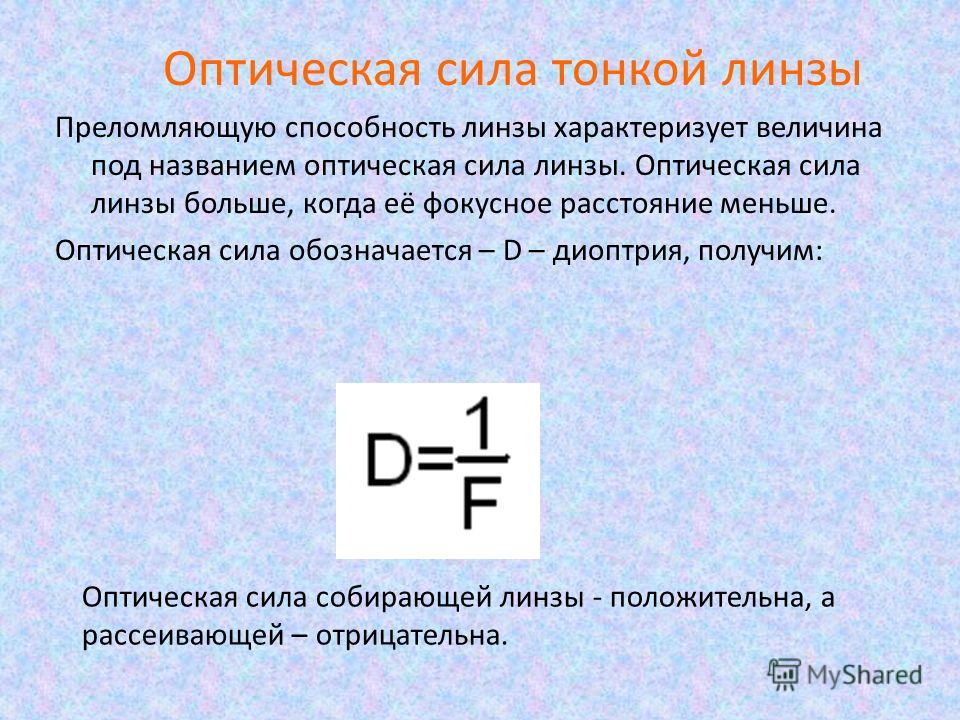 Оптическая сила тонкой линзы

Преломляющую способность линзы характеризует величина под названием оптическая сила линзы. Оптическая сила линзы больше, когда её фокусное расстояние меньше.

Оптическая сила обозначается – D – диоптрия, получим:

$D=\frac{1}{F}$

Оптическая сила собирающей линзы - положительна, а рассеивающей – отрицательна.

MyShared